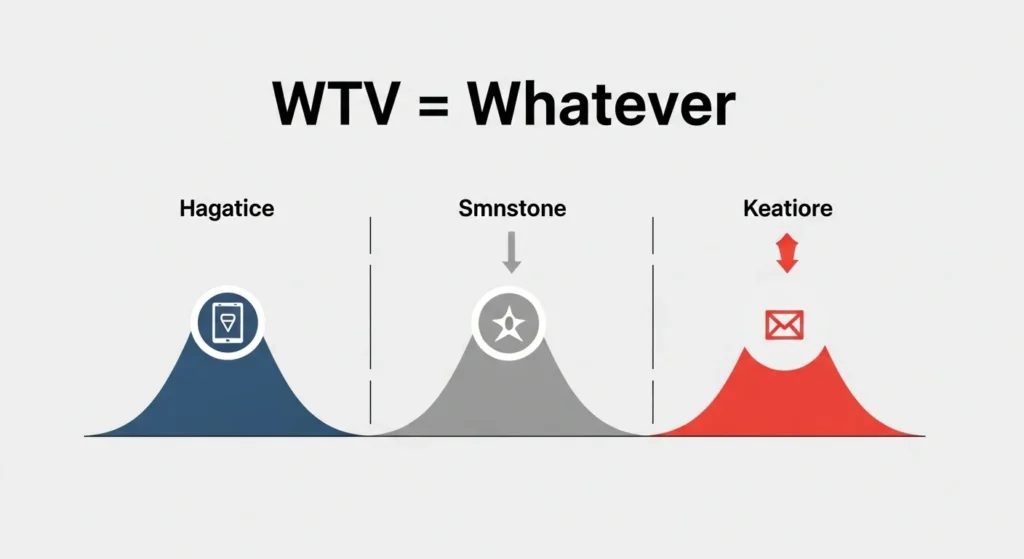 WTV = Whatever

Hagatice

Smnstone

Keatiore